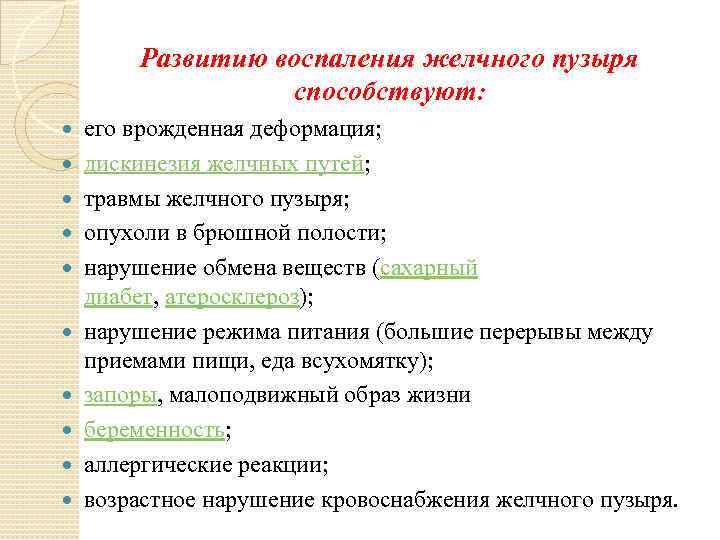 Развитию воспаления желчного пузыря способствуют:

- его врожденная деформация;
- дискинезия желчных путей;
- травмы желчного пузыря;
- опухоли в брюшной полости;
- нарушение обмена веществ (сахарный диабет, атеросклероз);
- нарушение режима питания (большие перерывы между приемами пищи, еда всухомятку);
- запоры, малоподвижный образ жизни
- беременность;
- аллергические реакции;
- возрастное нарушение кровоснабжения желчного пузыря.